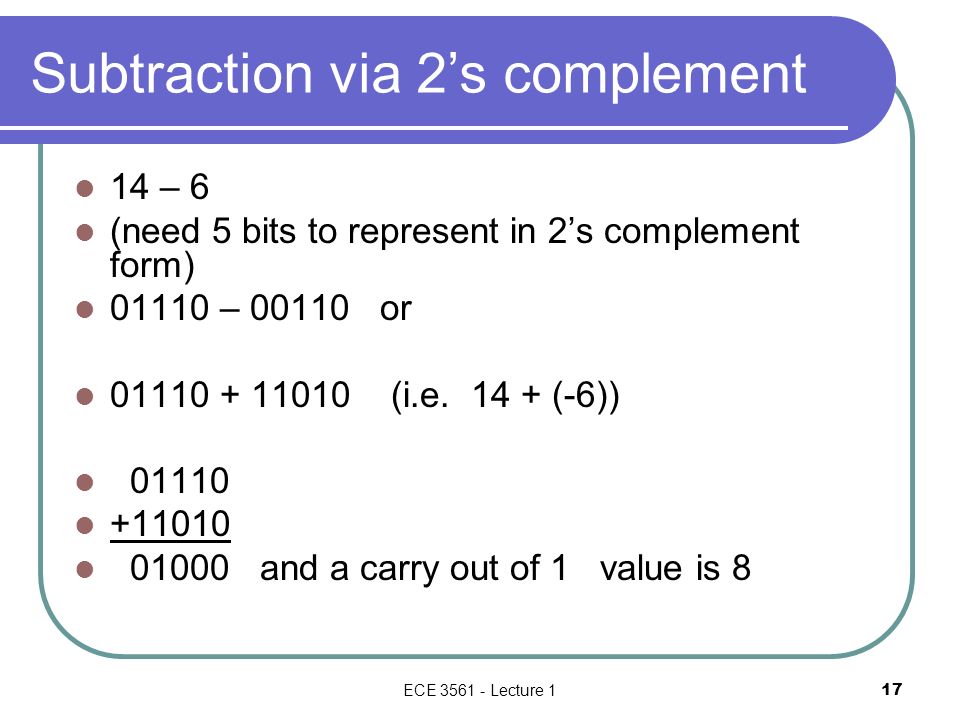 Subtraction via 2’s complement

- 14 – 6
- (need 5 bits to represent in 2’s complement form)
- 01110 – 00110 or

- 01110 + 11010 (i.e. 14 + (-6))

- 01110
- +11010
- 01000 and a carry out of 1 value is 8

ECE 3561 - Lecture 1

17